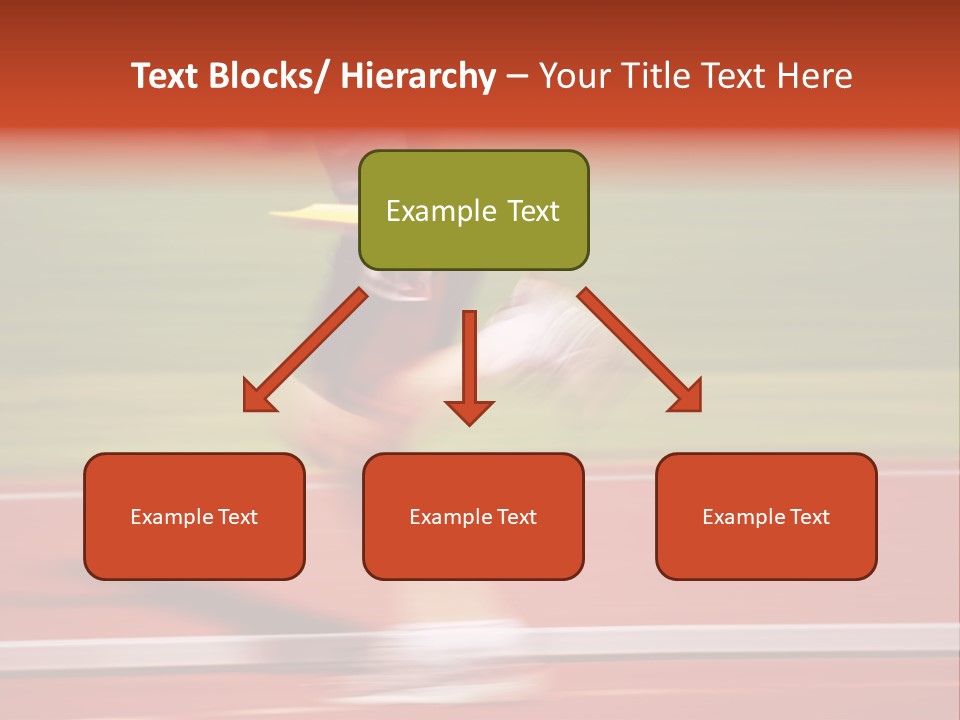 Text Blocks/ Hierarchy – Your Title Text Here

Example Text

Example Text

Example Text

Example Text